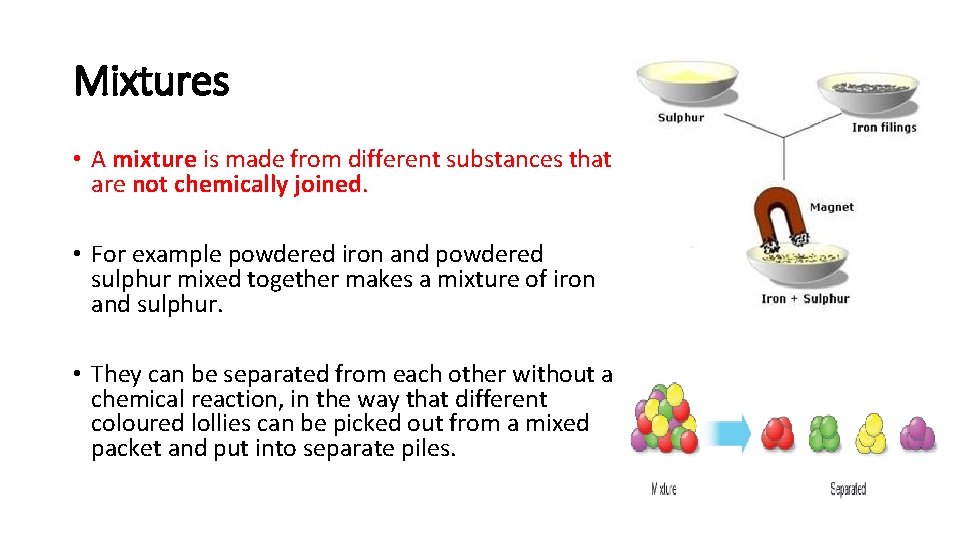 Mixtures

• A mixture is made from different substances that are not chemically joined.

• For example powdered iron and powdered sulphur mixed together makes a mixture of iron and sulphur.

• They can be separated from each other without a chemical reaction, in the way that different coloured lollies can be picked out from a mixed packet and put into separate piles.

Sulphur

Iron filings

Magnet

Iron + Sulphur

Mixture

Separated